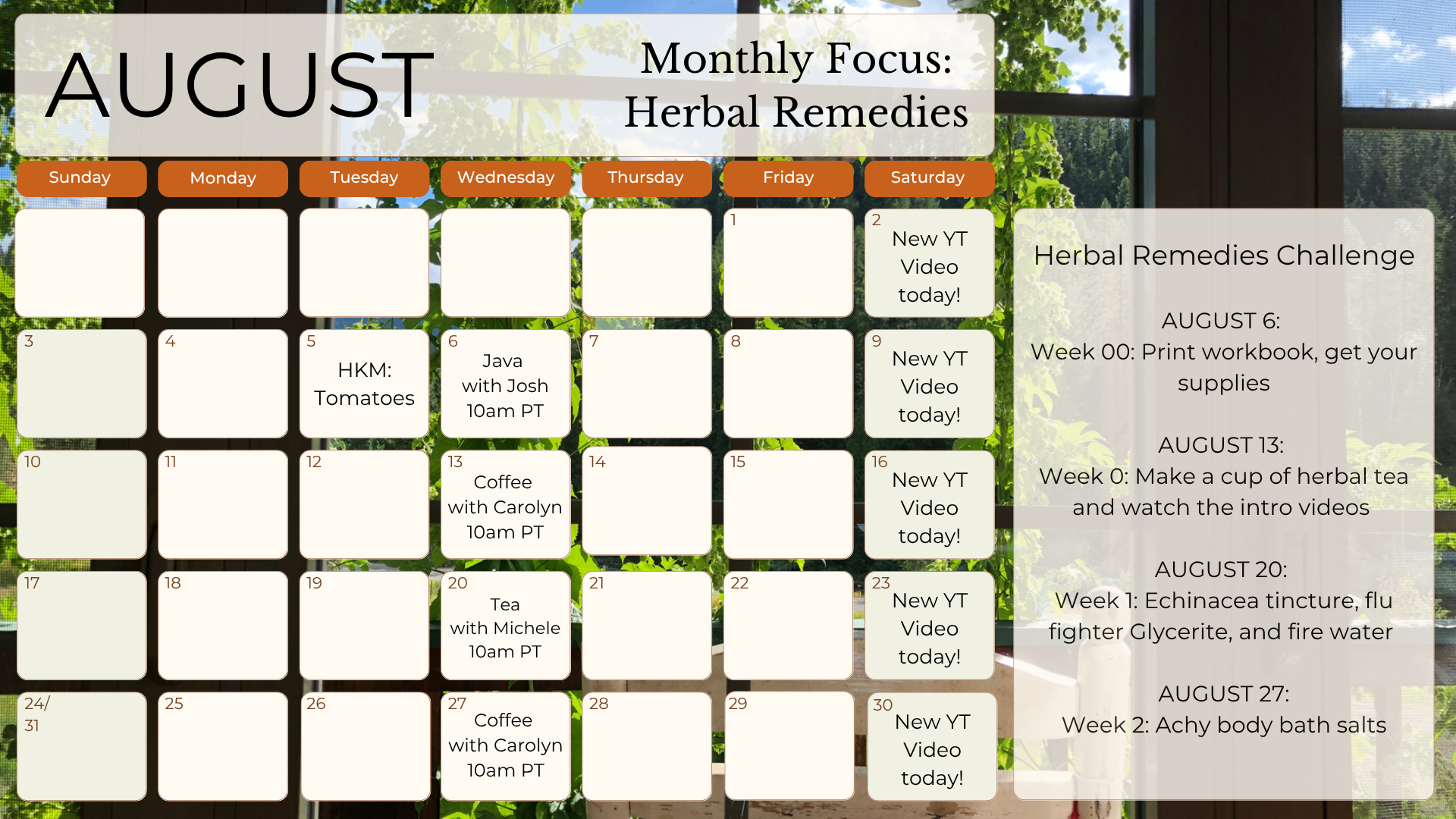 AUGUST

Monthly Focus: Herbal Remedies

| Sunday | Monday | Tuesday | Wednesday | Thursday | Friday | Saturday |
|---|---|---|---|---|---|---|
| | | | | | 1 | 2 New YT Video today! |
| 3 | 4 | 5 HKM: Tomatoes | 6 Java with Josh 10am PT | 7 | 8 | 9 New YT Video today! |
| 10 | 11 | 12 | 13 Coffee with Carolyn 10am PT | 14 | 15 | 16 New YT Video today! |
| 17 | 18 | 19 | 20 Tea with Michele 10am PT | 21 | 22 | 23 New YT Video today! |
| 24/ 31 | 25 | 26 | 27 Coffee with Carolyn 10am PT | 28 | 29 | 30 New YT Video today! |

Herbal Remedies Challenge

AUGUST 6:
Week 00: Print workbook, get your supplies

AUGUST 13:
Week 0: Make a cup of herbal tea and watch the intro videos

AUGUST 20:
Week 1: Echinacea tincture, flu fighter Glycerite, and fire water

AUGUST 27:
Week 2: Achy body bath salts